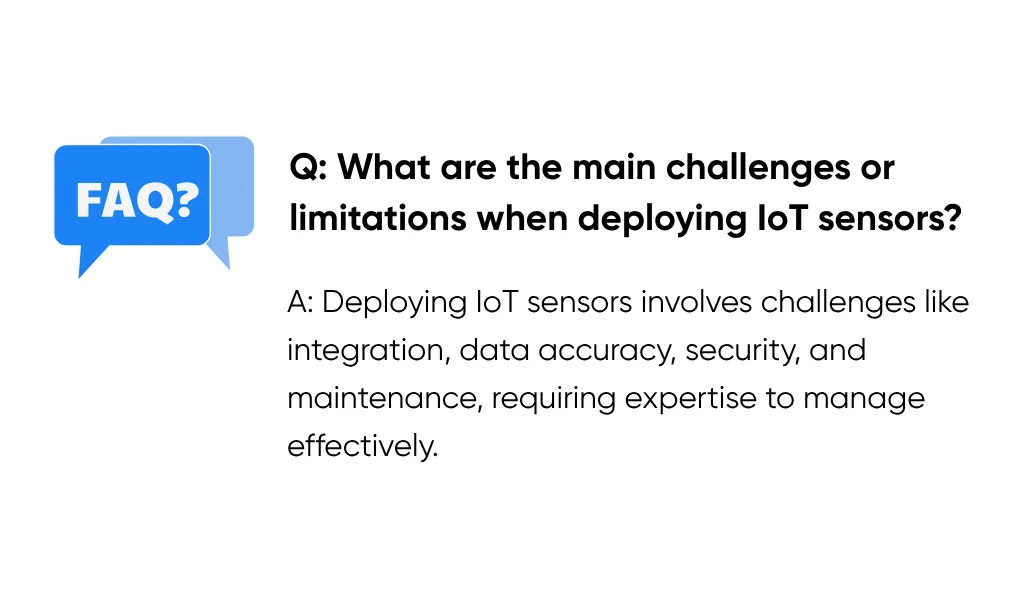 FAQ?

Q: What are the main challenges or limitations when deploying IoT sensors?

A: Deploying IoT sensors involves challenges like integration, data accuracy, security, and maintenance, requiring expertise to manage effectively.